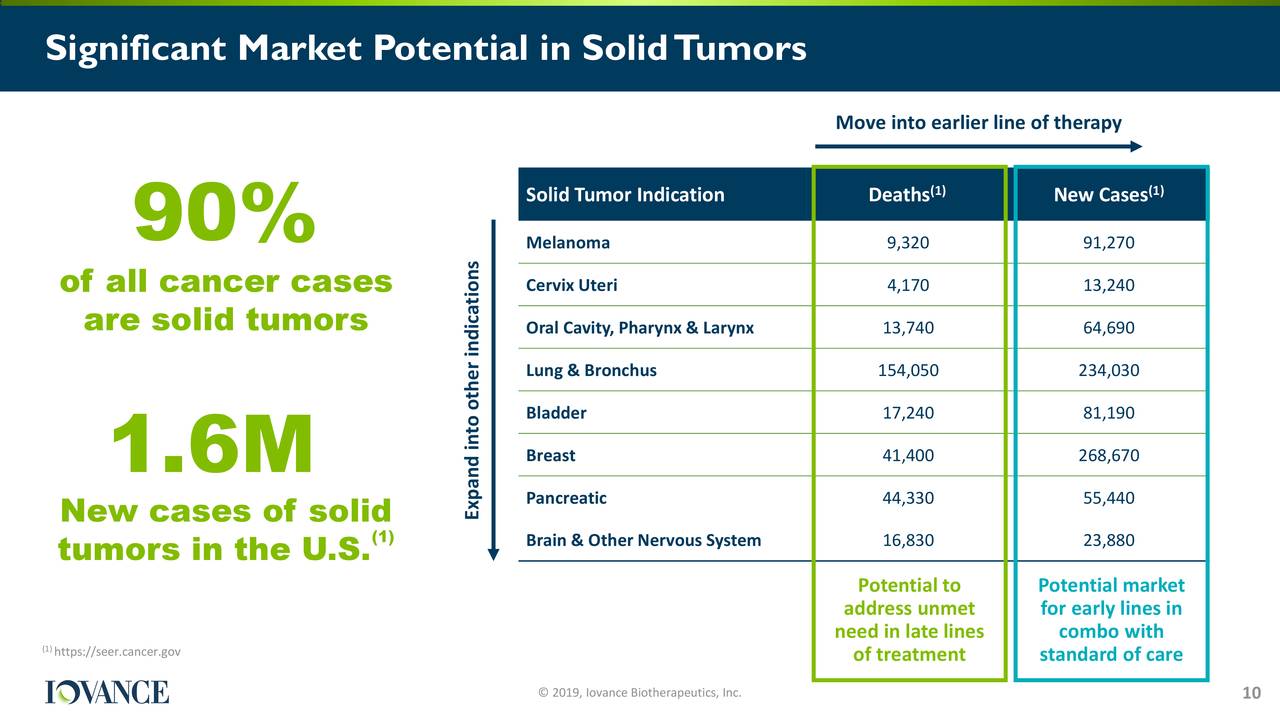 Significant Market Potential in Solid Tumors

90%
of all cancer cases are solid tumors

1.6M
New cases of solid tumors in the U.S.$^{(1)}$

Move into earlier line of therapy

Expand into other indications

| Solid Tumor Indication | Deaths$^{(1)}$ | New Cases$^{(1)}$ |
|---|---|---|
| Melanoma | 9,320 | 91,270 |
| Cervix Uteri | 4,170 | 13,240 |
| Oral Cavity, Pharynx & Larynx | 13,740 | 64,690 |
| Lung & Bronchus | 154,050 | 234,030 |
| Bladder | 17,240 | 81,190 |
| Breast | 41,400 | 268,670 |
| Pancreatic | 44,330 | 55,440 |
| Brain & Other Nervous System | 16,830 | 23,880 |
| | Potential to address unmet need in late lines of treatment | Potential market for early lines in combo with standard of care |

$^{(1)}$ https://seer.cancer.gov

IOVANCE

© 2019, Iovance Biotherapeutics, Inc.

10